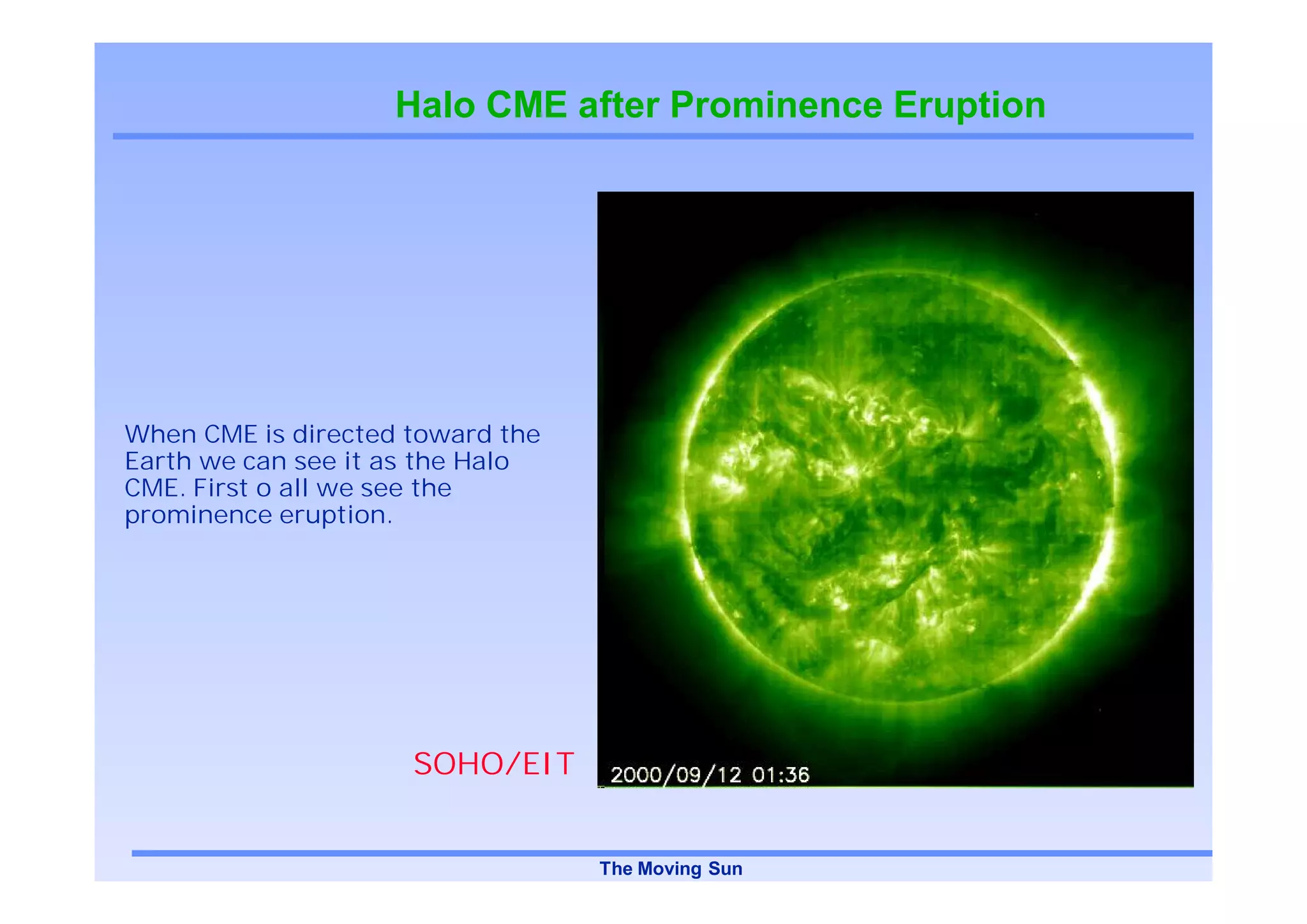 Halo CME after Prominence Eruption

When CME is directed toward the Earth we can see it as the Halo CME. First o all we see the prominence eruption.

SOHO/EIT

2000/09/12 01:36

The Moving Sun